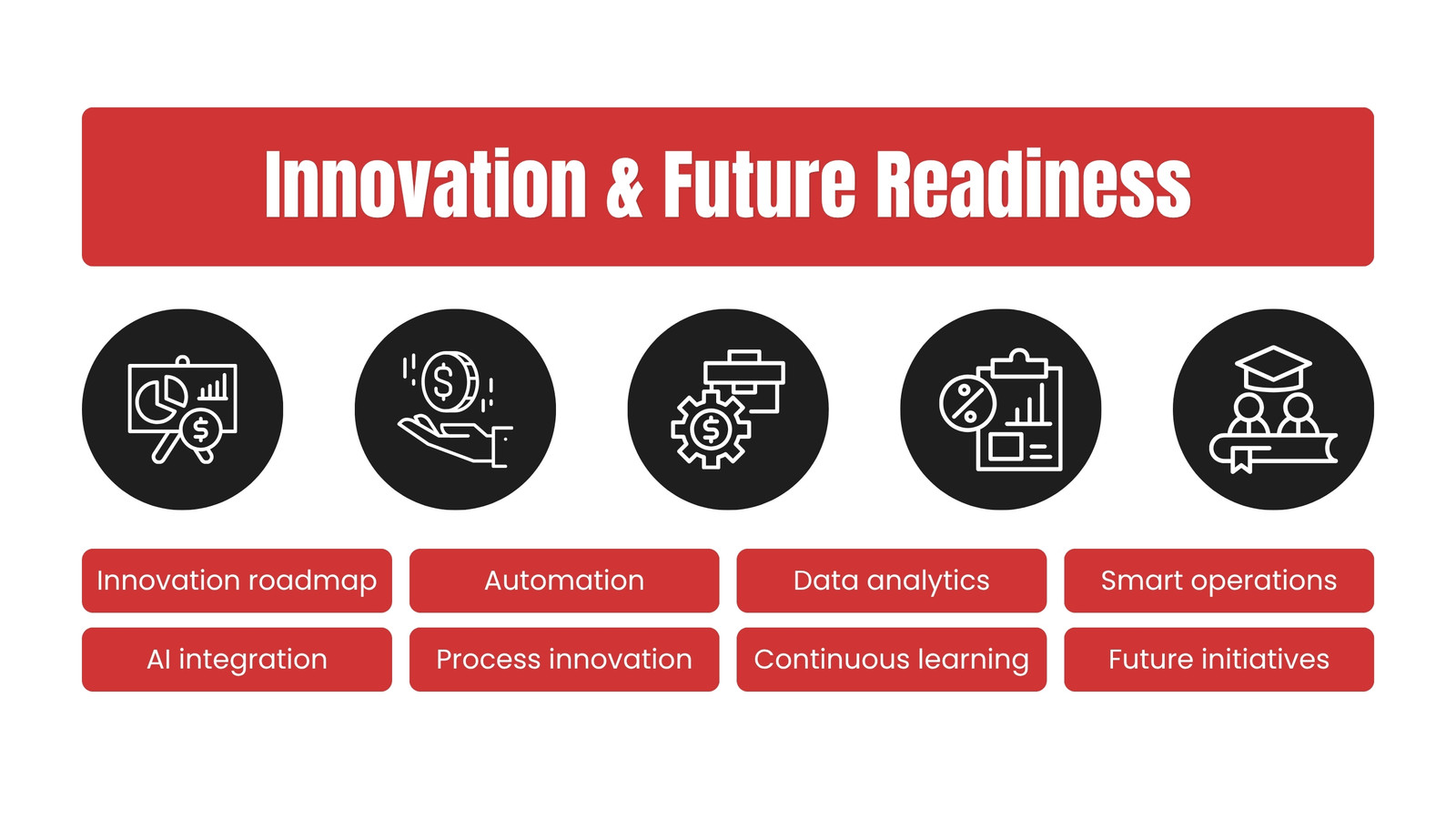 Innovation & Future Readiness

Innovation roadmap

Automation

Data analytics

Smart operations

AI integration

Process innovation

Continuous learning

Future initiatives